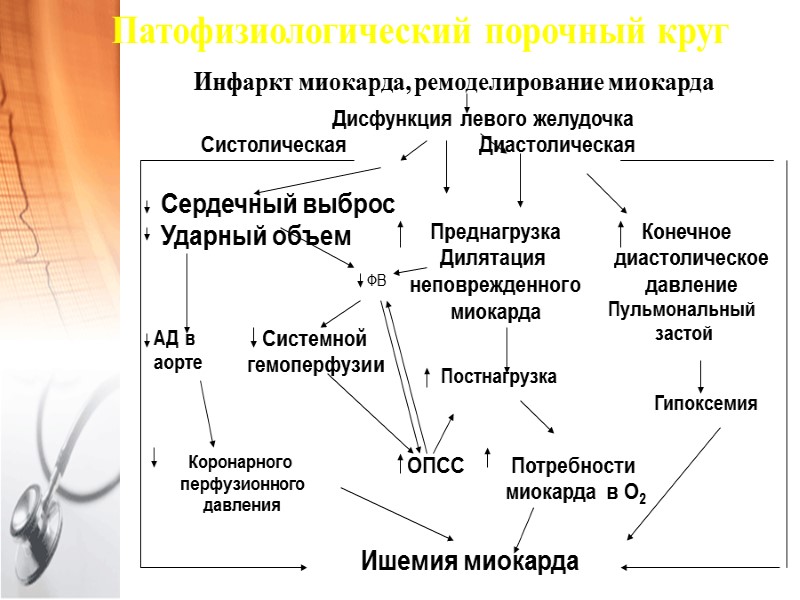 Патофизиологический порочный круг

Инфаркт миокарда, ремоделирование миокарда

Дисфункция левого желудочка

Систолическая

Диастолическая

↓ Сердечный выброс

↓ Ударный объем

↑ Преднагрузка

Дилятация неповрежденного миокарда

↑ Конечное диастолическое давление

Пульмональный застой

↓ ФВ

↓ АД в аорте

↓ Системной гемоперфузии

↑ Постнагрузка

Гипоксемия

↓ Коронарного перфузионного давления

↑ ОПСС

↑ Потребности миокарда в $O_2$

Ишемия миокарда